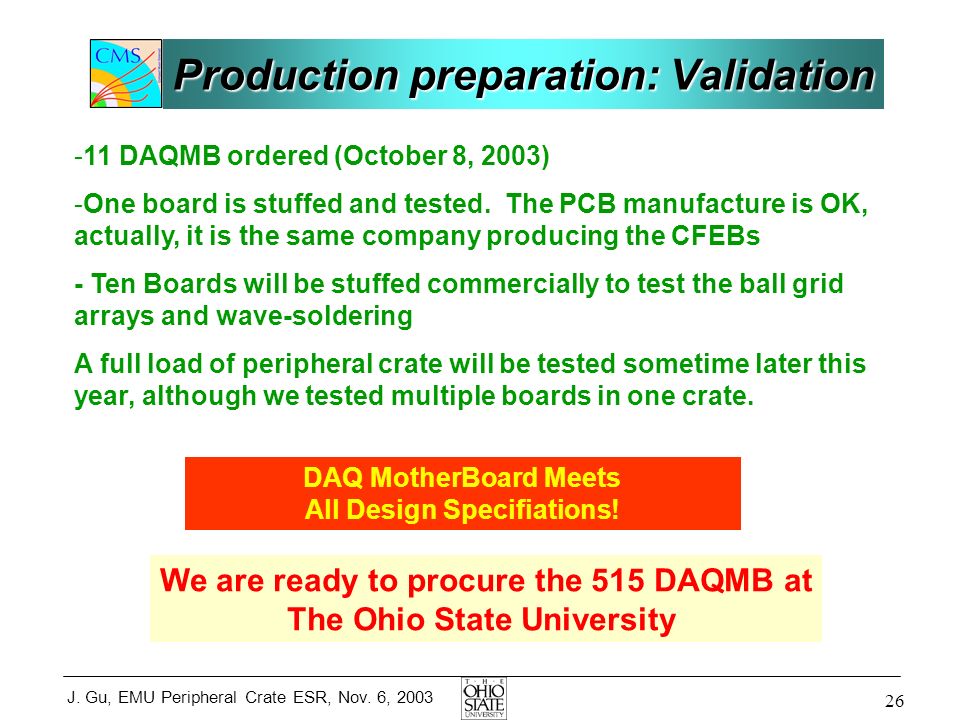 CMS

Production preparation: Validation

-11 DAQMB ordered (October 8, 2003)

-One board is stuffed and tested. The PCB manufacture is OK, actually, it is the same company producing the CFEBs

- Ten Boards will be stuffed commercially to test the ball grid arrays and wave-soldering

A full load of peripheral crate will be tested sometime later this year, although we tested multiple boards in one crate.

DAQ MotherBoard Meets All Design Specifiations!

We are ready to procure the 515 DAQMB at The Ohio State University

J. Gu, EMU Peripheral Crate ESR, Nov. 6, 2003

THE OHIO STATE UNIVERSITY

26